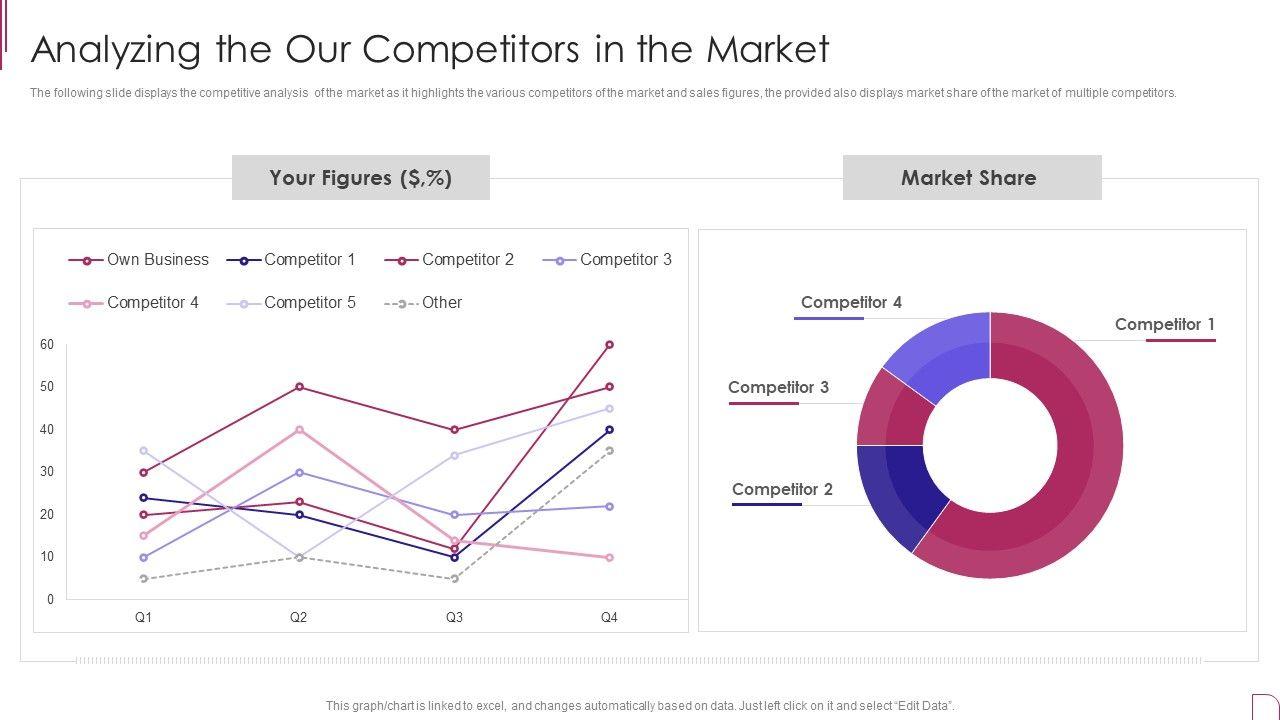 Analyzing the Our Competitors in the Market

The following slide displays the competitive analysis of the market as it highlights the various competitors of the market and sales figures, the provided also displays market share of the market of multiple competitors.

Your Figures ($,%)

Own Business
Competitor 1
Competitor 2
Competitor 3
Competitor 4
Competitor 5
Other

60
50
40
30
20
10
0

Q1
Q2
Q3
Q4

Market Share

Competitor 4
Competitor 1
Competitor 3
Competitor 2

This graph/chart is linked to excel, and changes automatically based on data. Just left click on it and select "Edit Data".